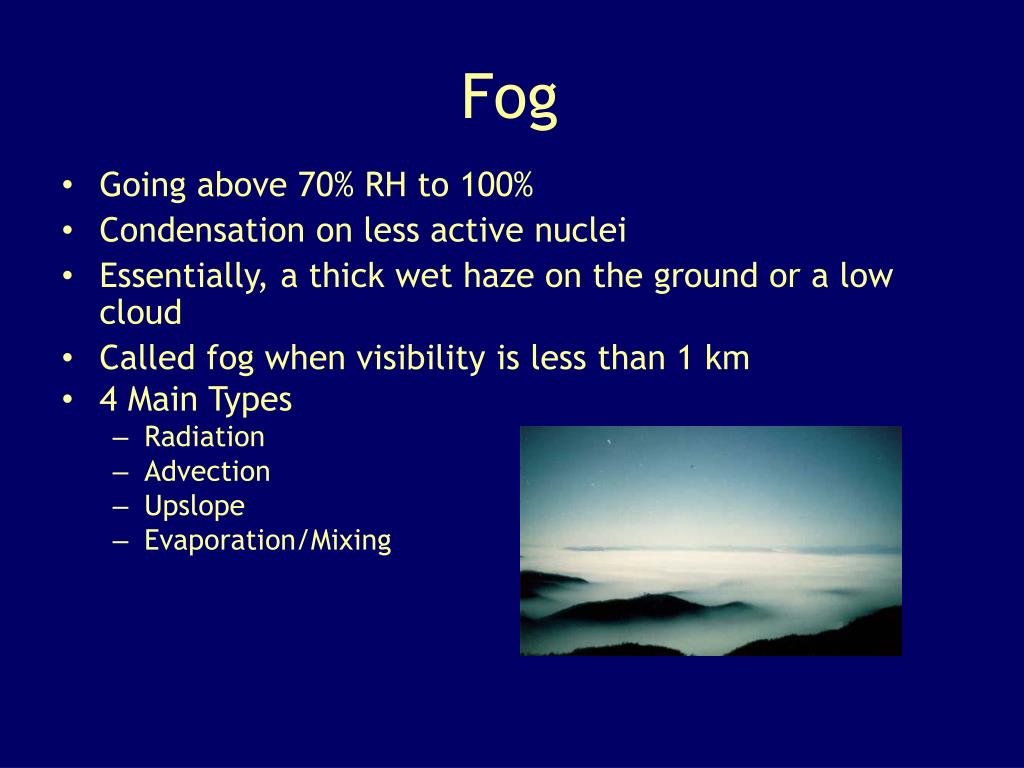 Fog

• Going above 70% RH to 100%
• Condensation on less active nuclei
• Essentially, a thick wet haze on the ground or a low cloud
• Called fog when visibility is less than 1 km
• 4 Main Types
  – Radiation
  – Advection
  – Upslope
  – Evaporation/Mixing